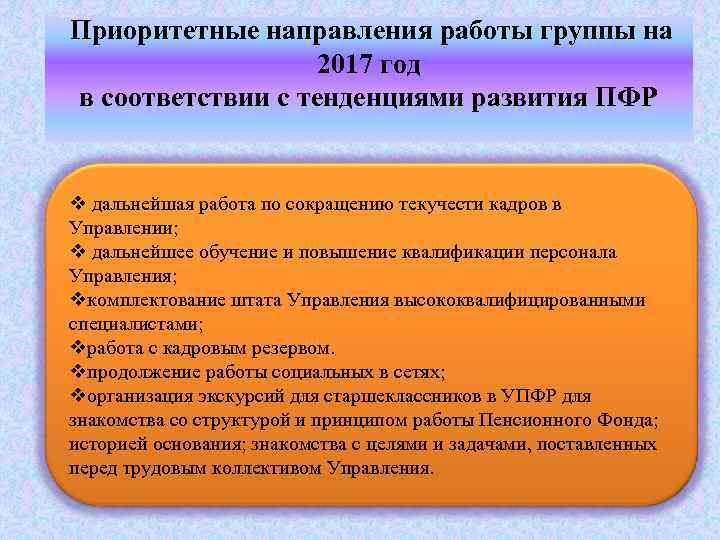 Приоритетные направления работы группы на 2017 год
в соответствии с тенденциями развития ПФР

❖ дальнейшая работа по сокращению текучести кадров в Управлении;
❖ дальнейшее обучение и повышение квалификации персонала Управления;
❖комплектование штата Управления высококвалифицированными специалистами;
❖работа с кадровым резервом.
❖продолжение работы социальных в сетях;
❖организация экскурсий для старшеклассников в УПФР для знакомства со структурой и принципом работы Пенсионного Фонда; историей основания; знакомства с целями и задачами, поставленных перед трудовым коллективом Управления.